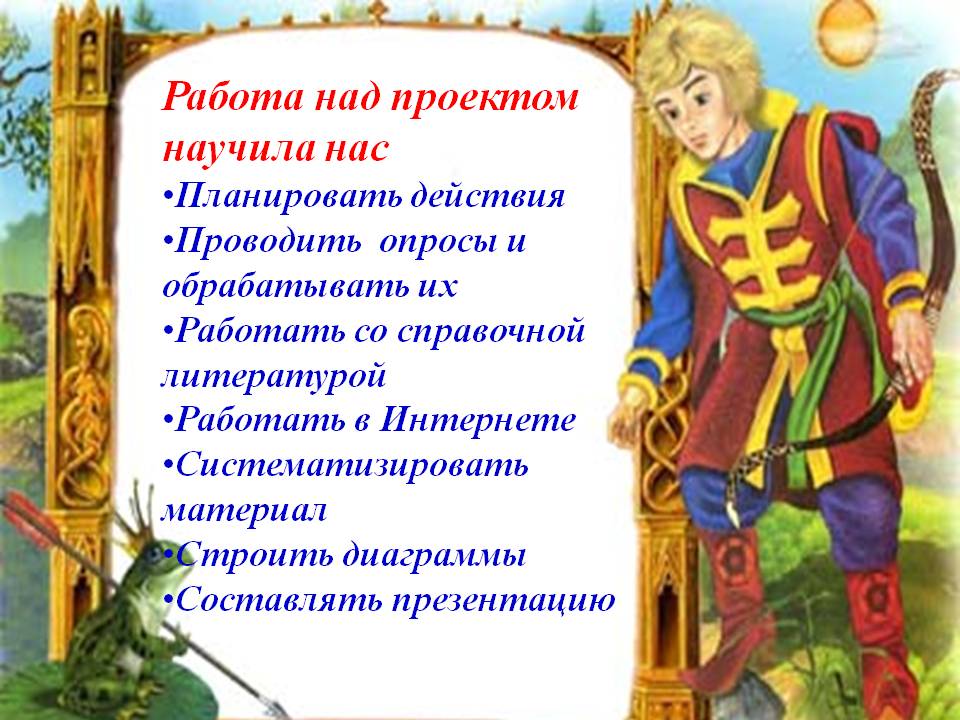 Работа над проектом научила нас
•Планировать действия
•Проводить опросы и обрабатывать их
•Работать со справочной литературой
•Работать в Интернете
•Систематизировать материал
•Строить диаграммы
•Составлять презентацию